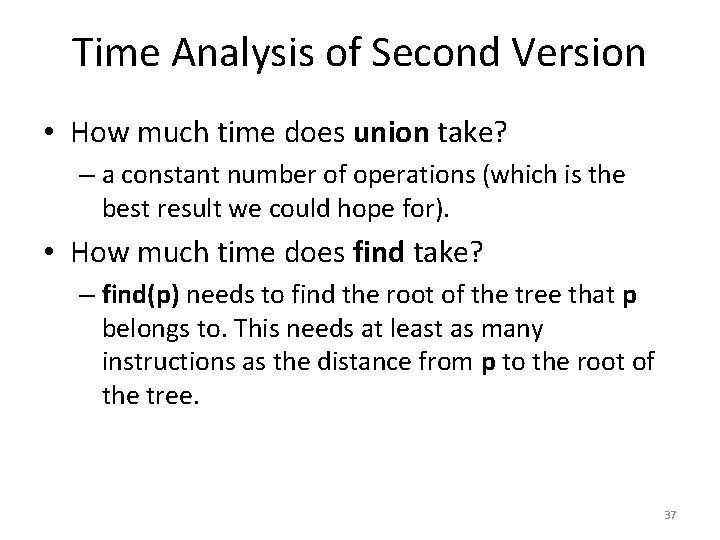 Time Analysis of Second Version

• How much time does union take?
– a constant number of operations (which is the best result we could hope for).

• How much time does find take?
– find(p) needs to find the root of the tree that p belongs to. This needs at least as many instructions as the distance from p to the root of the tree.

37